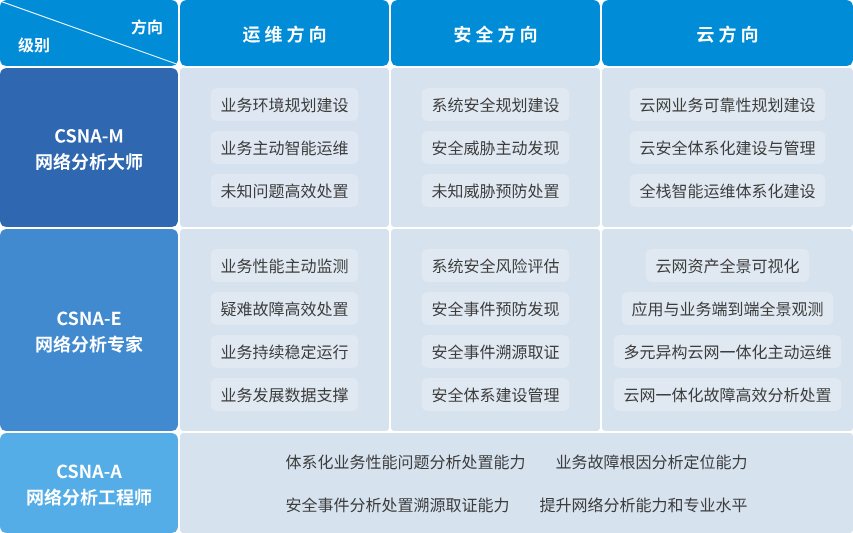 | 方向 级别 | 运维方向 | 安全方向 | 云方向 |
|---|---|---|---|
| CSNA-M 网络分析大师 | 业务环境规划建设 业务主动智能运维 未知问题高效处置 | 系统安全规划建设 安全威胁主动发现 未知威胁预防处置 | 云网业务可靠性规划建设 云安全体系化建设与管理 全栈智能运维体系化建设 |
| CSNA-E 网络分析专家 | 业务性能主动监测 疑难故障高效处置 业务持续稳定运行 业务发展数据支撑 | 系统安全风险评估 安全事件预防发现 安全事件溯源取证 安全体系建设管理 | 云网资产全景可视化 应用与业务端到端全景观测 多元异构云网一体化主动运维 云网一体化故障高效分析处置 |
| CSNA-A 网络分析工程师 | 体系化业务性能问题分析处置能力 业务故障根因分析定位能力 安全事件分析处置溯源取证能力 提升网络分析能力和专业水平 | | |